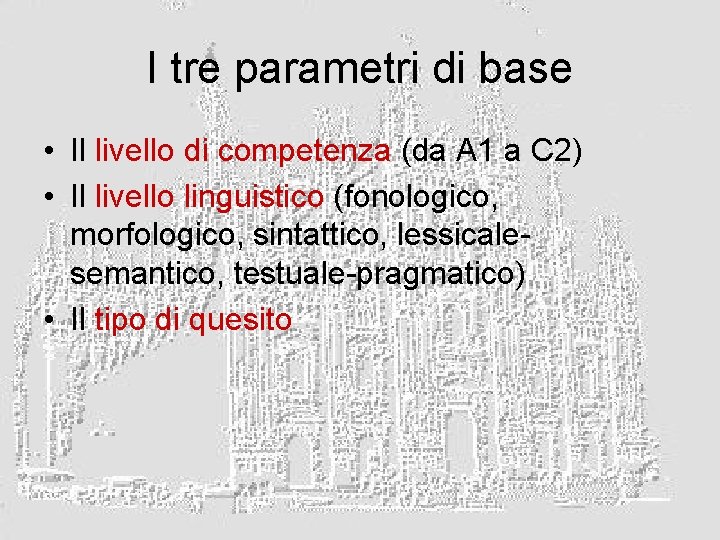 I tre parametri di base

• Il livello di competenza (da A1 a C2)
• Il livello linguistico (fonologico, morfologico, sintattico, lessicale-semantico, testuale-pragmatico)
• Il tipo di quesito